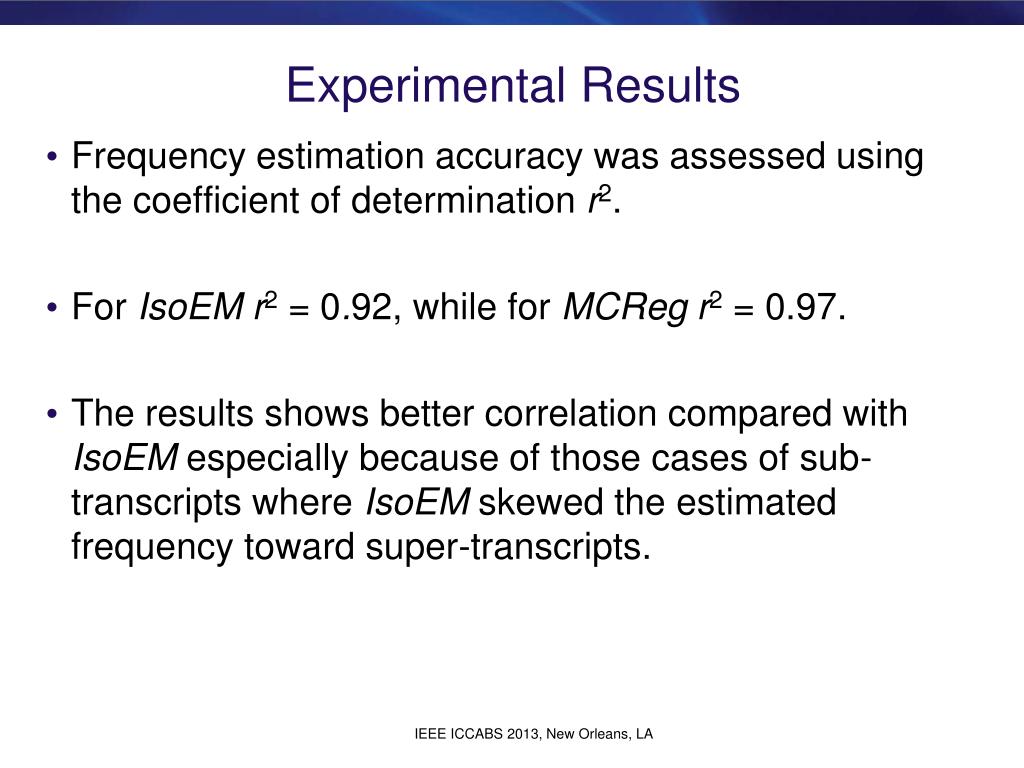 Experimental Results

• Frequency estimation accuracy was assessed using the coefficient of determination $r^2$.

• For IsoEM $r^2$ = 0.92, while for MCReg $r^2$ = 0.97.

• The results shows better correlation compared with IsoEM especially because of those cases of sub-transcripts where IsoEM skewed the estimated frequency toward super-transcripts.

IEEE ICCABS 2013, New Orleans, LA